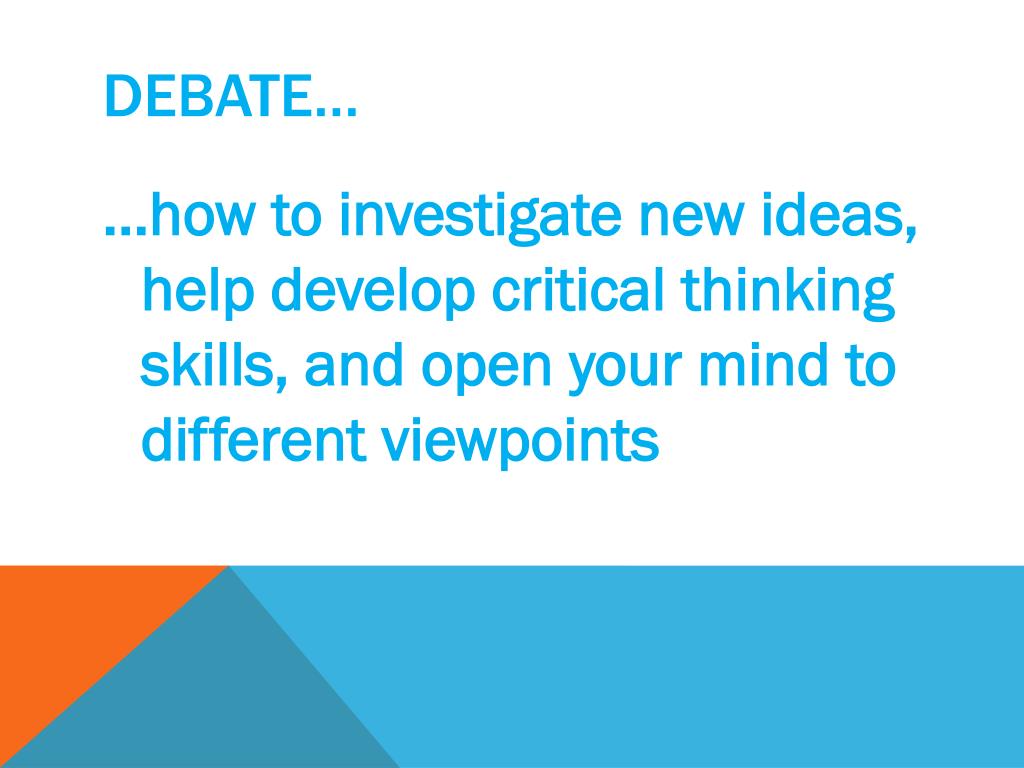 DEBATE…

…how to investigate new ideas, help develop critical thinking skills, and open your mind to different viewpoints